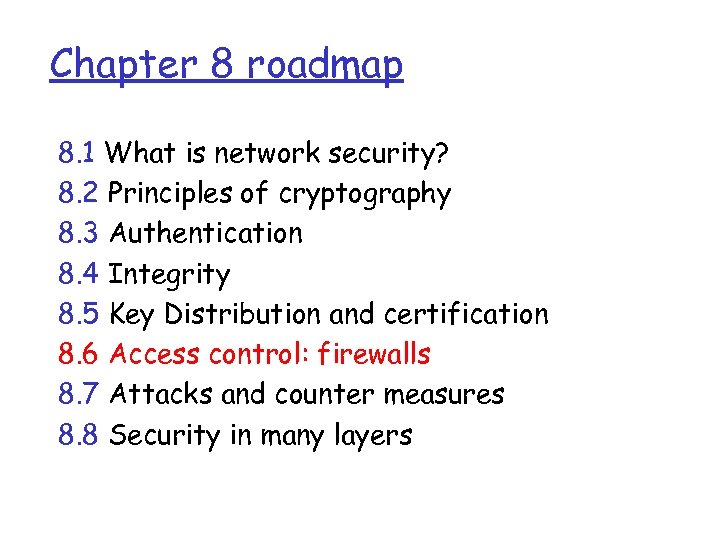 Chapter 8 roadmap

8.1 What is network security?
8.2 Principles of cryptography
8.3 Authentication
8.4 Integrity
8.5 Key Distribution and certification
8.6 Access control: firewalls
8.7 Attacks and counter measures
8.8 Security in many layers